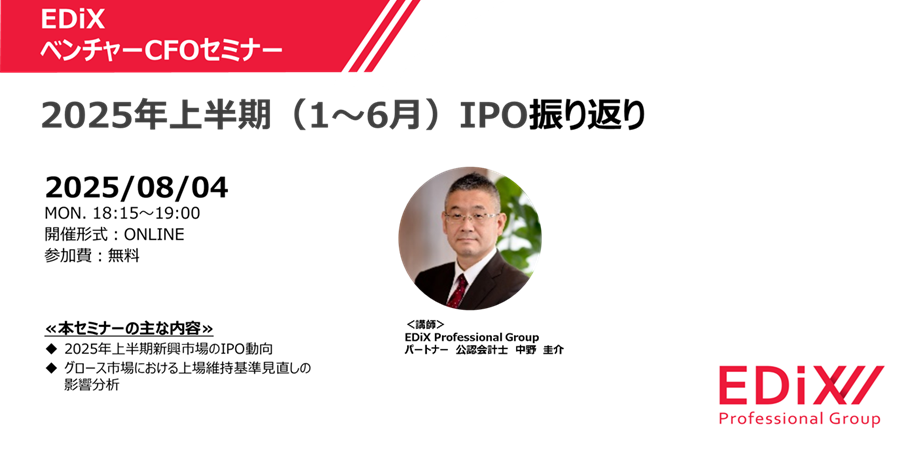 EDiX
ベンチャーCFOセミナー

2025年上半期（1～6月）IPO振り返り

2025/08/04
MON. 18:15～19:00
開催形式：ONLINE
参加費：無料

≪本セミナーの主な内容≫
◆ 2025年上半期新興市場のIPO動向
◆ グロース市場における上場維持基準見直しの影響分析

＜講師＞
EDiX Professional Group
パートナー 公認会計士 中野 圭介

EDiX
Professional Group